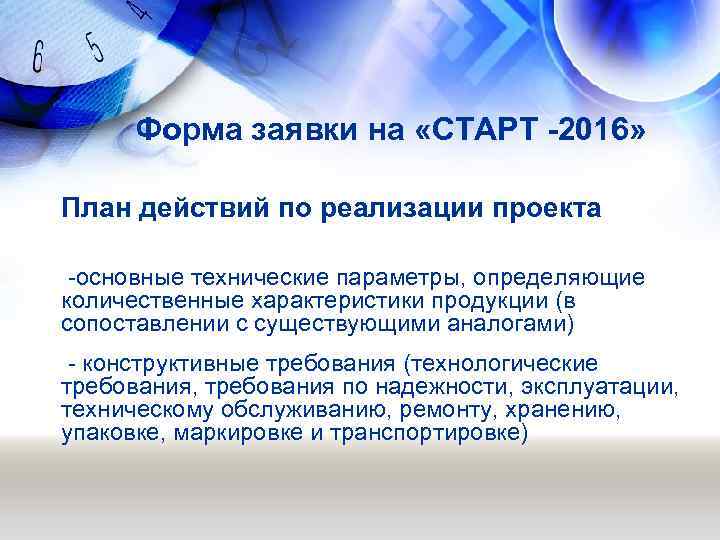 6 5 4

Форма заявки на «СТАРТ -2016»

План действий по реализации проекта

-основные технические параметры, определяющие количественные характеристики продукции (в сопоставлении с существующими аналогами)

- конструктивные требования (технологические требования, требования по надежности, эксплуатации, техническому обслуживанию, ремонту, хранению, упаковке, маркировке и транспортировке)